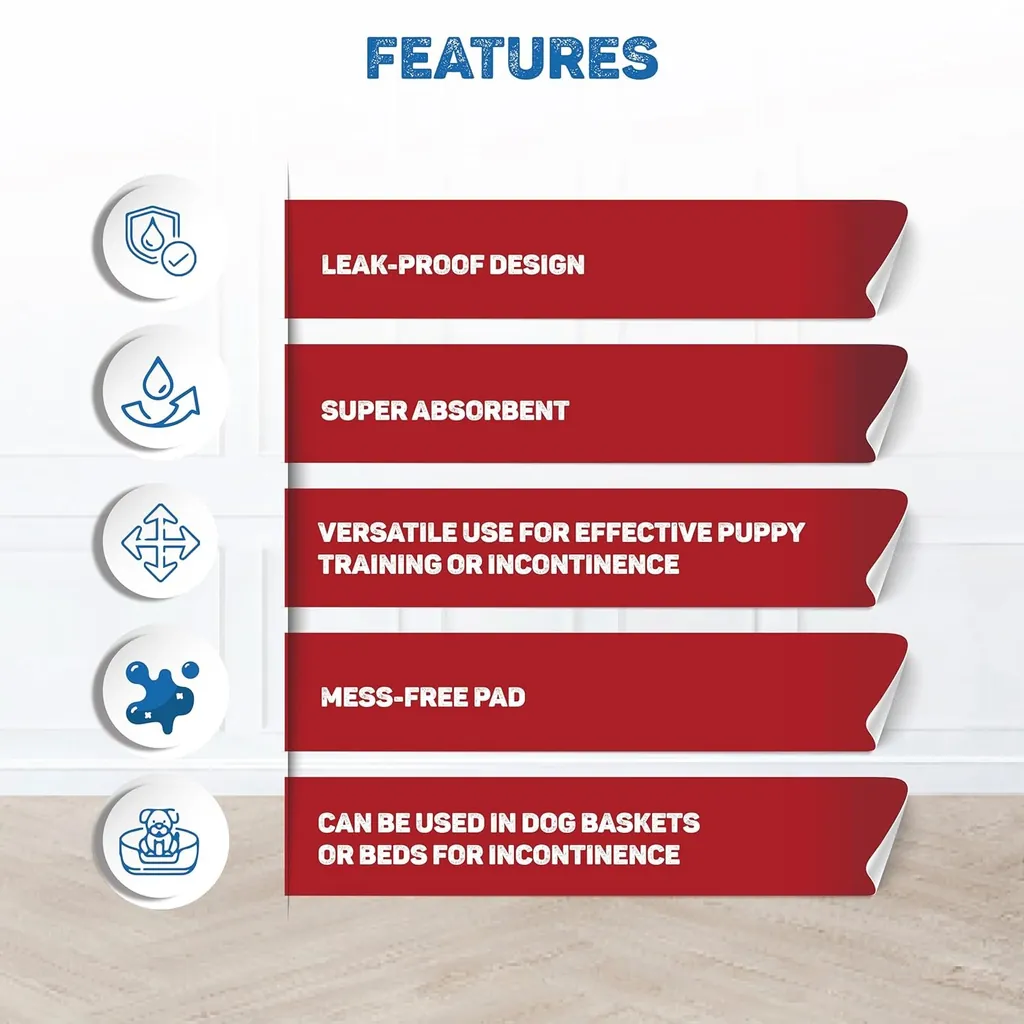 FEATURES

LEAK-PROOF DESIGN

SUPER ABSORBENT

VERSATILE USE FOR EFFECTIVE PUPPY TRAINING OR INCONTINENCE

MESS-FREE PAD

CAN BE USED IN DOG BASKETS OR BEDS FOR INCONTINENCE